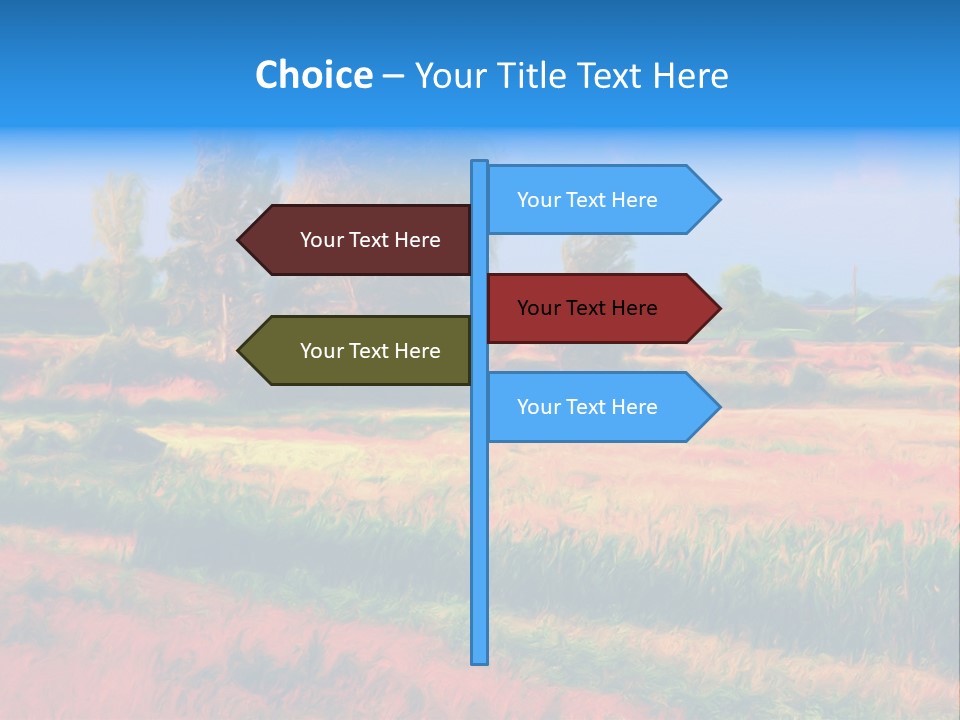 Choice – Your Title Text Here

Your Text Here

Your Text Here

Your Text Here

Your Text Here

Your Text Here